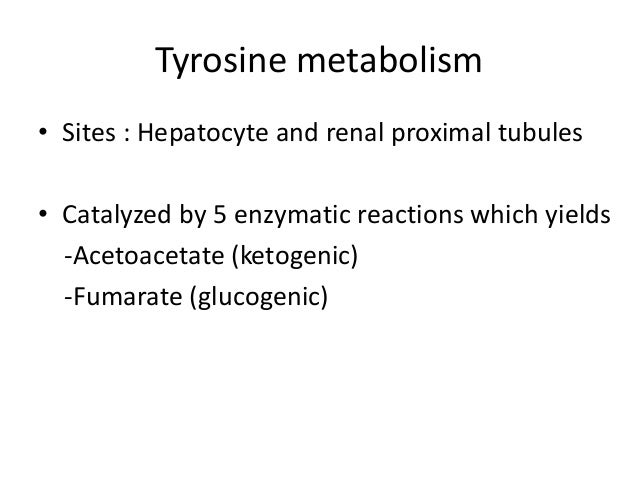 Tyrosine metabolism

• Sites : Hepatocyte and renal proximal tubules

• Catalyzed by 5 enzymatic reactions which yields
-Acetoacetate (ketogenic)
-Fumarate (glucogenic)